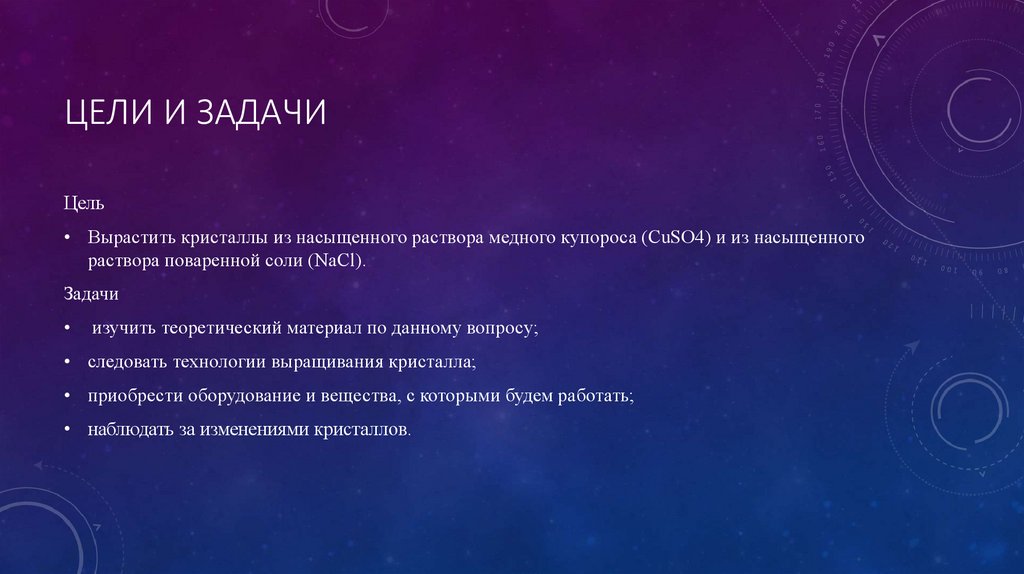 ЦЕЛИ И ЗАДАЧИ

Цель

• Вырастить кристаллы из насыщенного раствора медного купороса (CuSO4) и из насыщенного раствора поваренной соли (NaCl).

Задачи

• изучить теоретический материал по данному вопросу;

• следовать технологии выращивания кристалла;

• приобрести оборудование и вещества, с которыми будем работать;

• наблюдать за изменениями кристаллов.